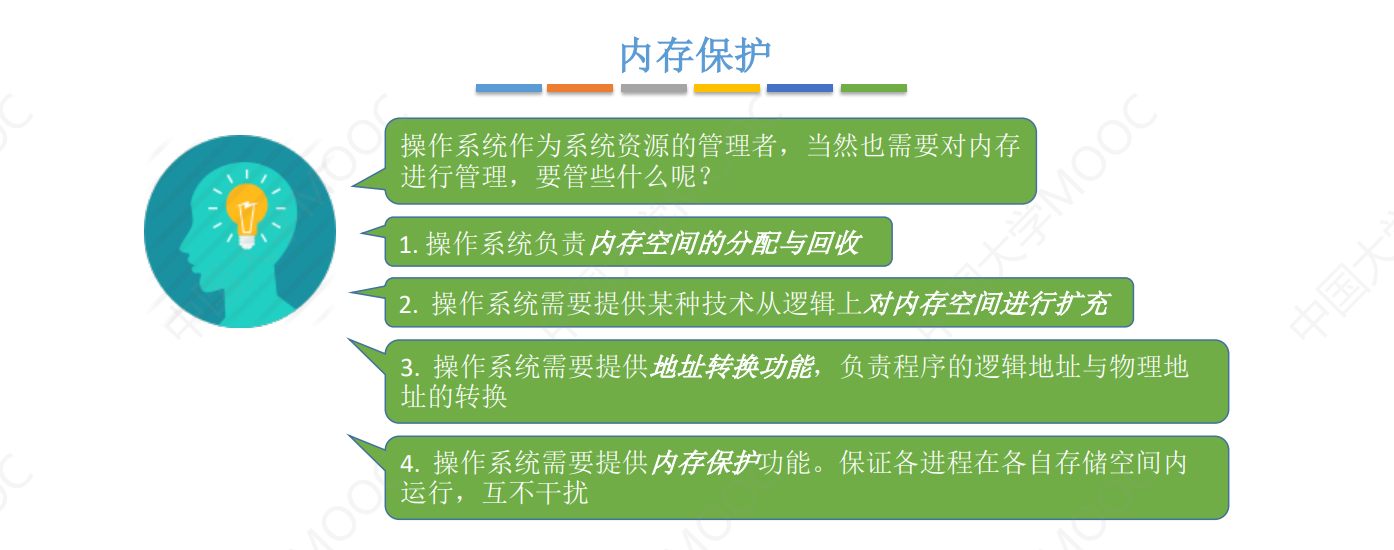 内存保护

操作系统作为系统资源的管理者，当然也需要对内存进行管理，要管些什么呢？

1. 操作系统负责内存空间的分配与回收

2. 操作系统需要提供某种技术从逻辑上对内存空间进行扩充

3. 操作系统需要提供地址转换功能，负责程序的逻辑地址与物理地址的转换

4. 操作系统需要提供内存保护功能。保证各进程在各自存储空间内运行，互不干扰

中国大学MOOC